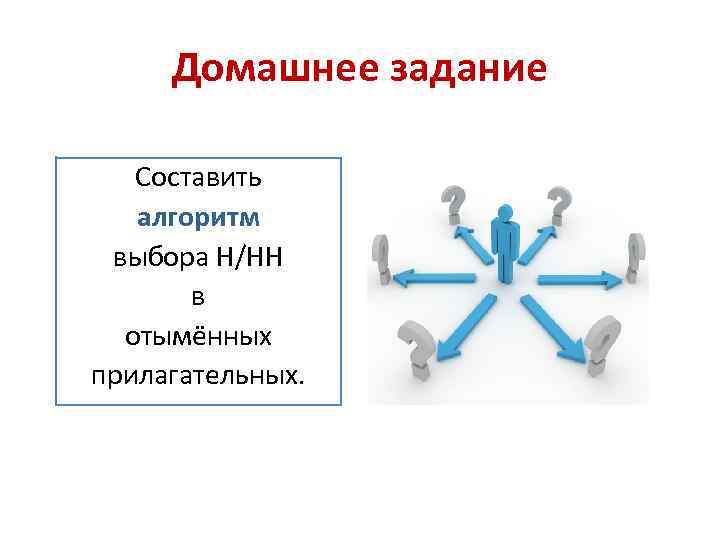 Домашнее задание

Составить алгоритм выбора Н/НН в отымённых прилагательных.